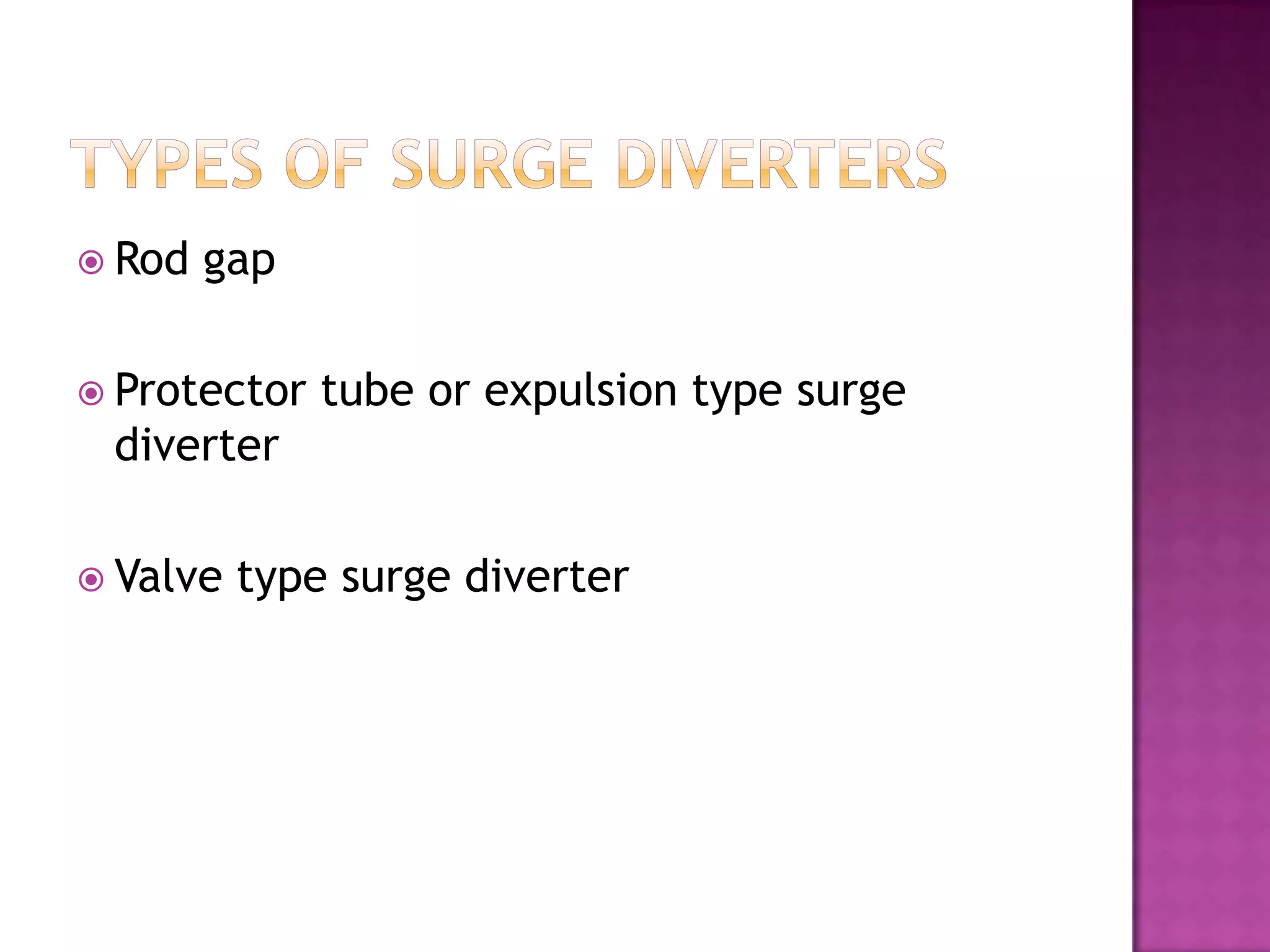 TYPES OF SURGE DIVERTERS

Rod gap

Protector tube or expulsion type surge diverter

Valve type surge diverter